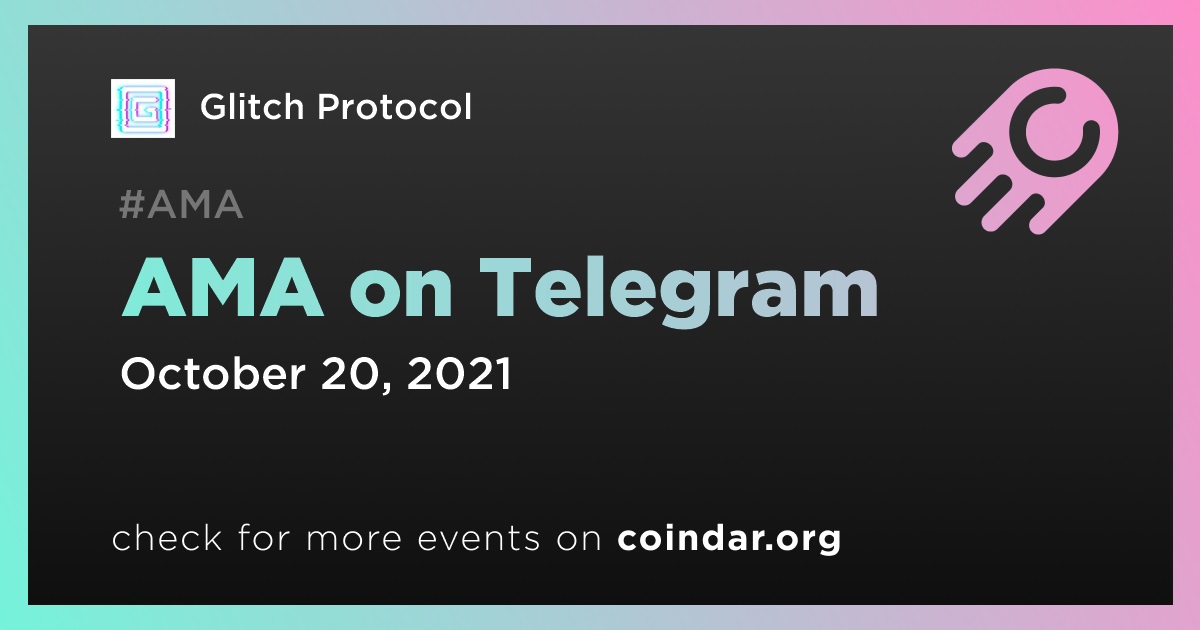 Glitch Protocol

#AMA

AMA on Telegram

October 20, 2021

check for more events on coindar.org